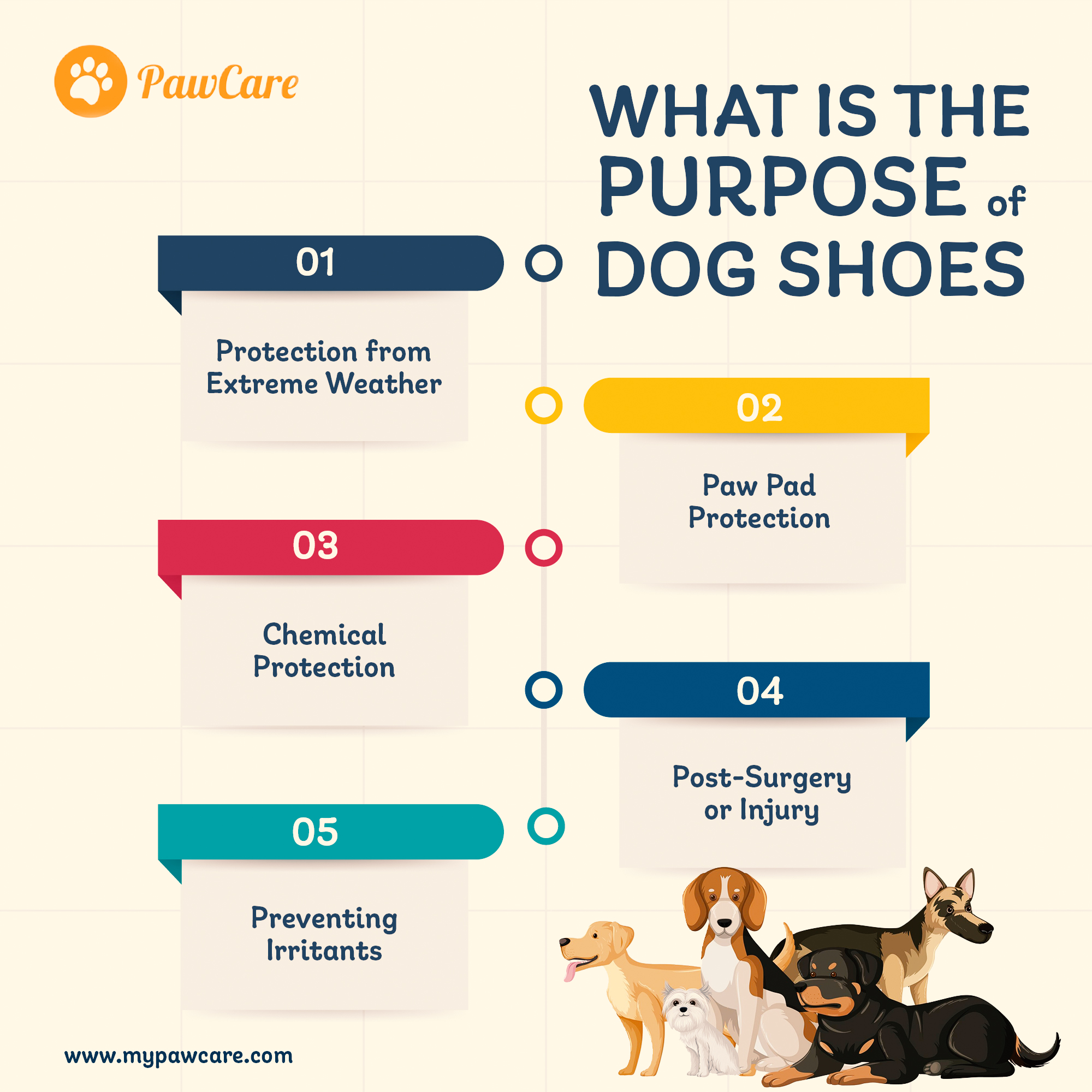 PawCare

WHAT IS THE PURPOSE of DOG SHOES

01
Protection from Extreme Weather

02
Paw Pad Protection

03
Chemical Protection

04
Post-Surgery or Injury

05
Preventing Irritants

www.mypawcare.com